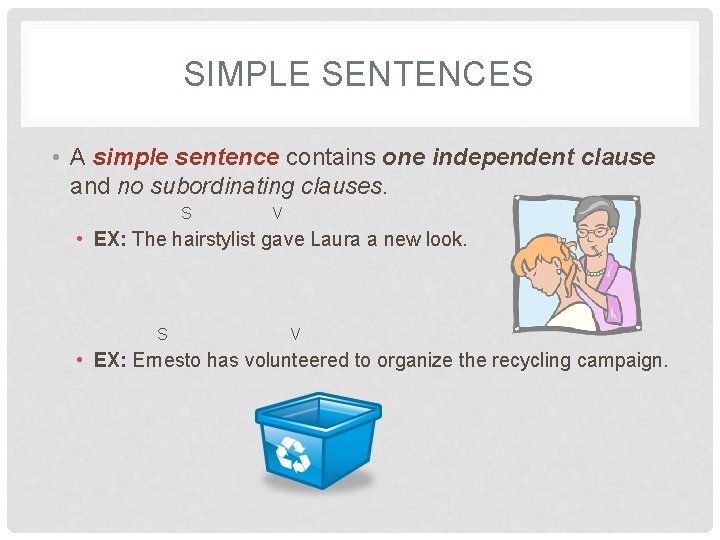 SIMPLE SENTENCES

• A simple sentence contains one independent clause and no subordinating clauses.

S V

• EX: The hairstylist gave Laura a new look.

S V

• EX: Ernesto has volunteered to organize the recycling campaign.